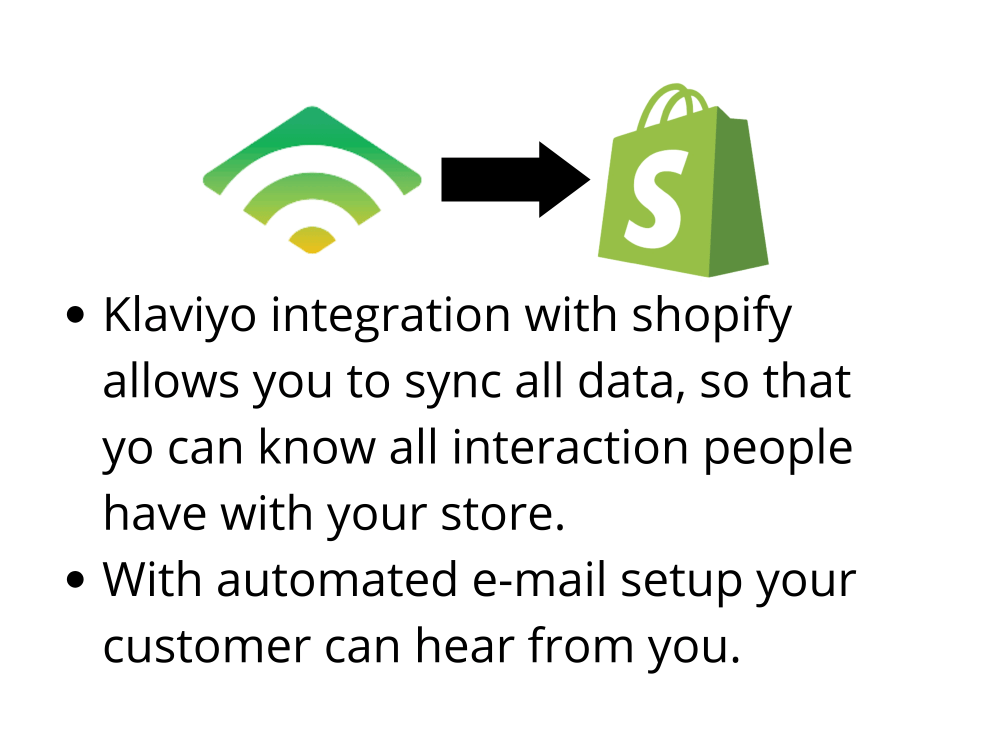 S

• Klaviyo integration with shopify allows you to sync all data, so that yo can know all interaction people have with your store.
• With automated e-mail setup your customer can hear from you.